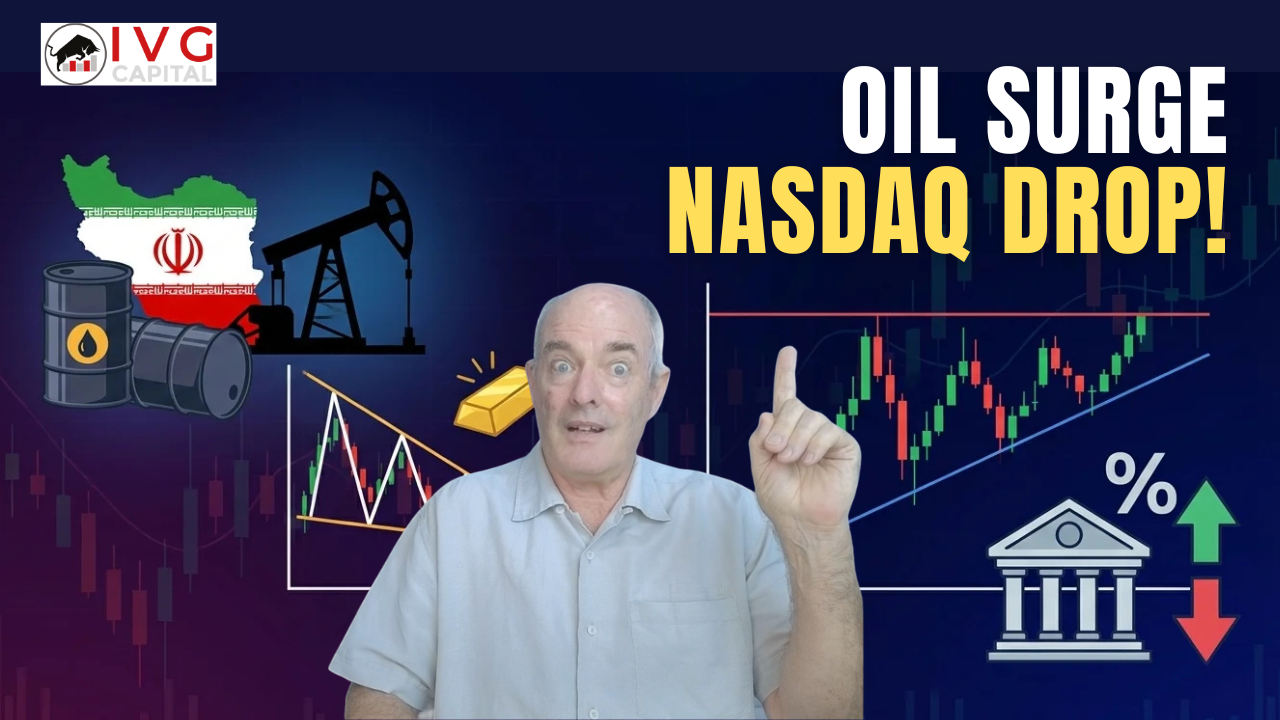 IVG
CAPITAL

OIL SURGE
NASDAQ DROP!

%